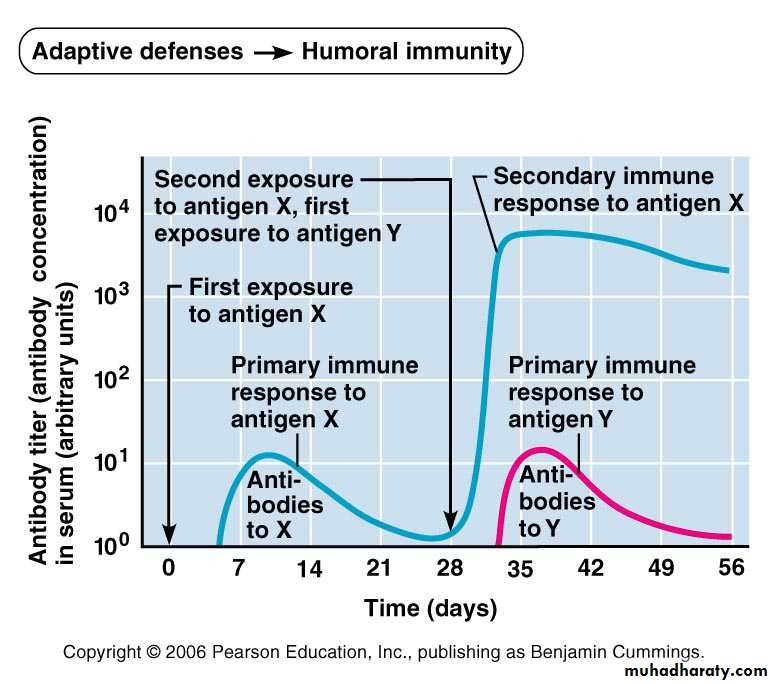 Adaptive defenses → Humoral immunity

Antibody titer (antibody concentration) in serum (arbitrary units)

$10^4$
$10^3$
$10^2$
$10^1$
$10^0$

Second exposure to antigen X, first exposure to antigen Y

Secondary immune response to antigen X

First exposure to antigen X

Primary immune response to antigen X

Primary immune response to antigen Y

Antibodies to X

Antibodies to Y

0 7 14 21 28 35 42 49 56

Time (days)

Copyright © 2006 Pearson Education, Inc., publishing as Benjamin Cummings.

muhadharaty.com